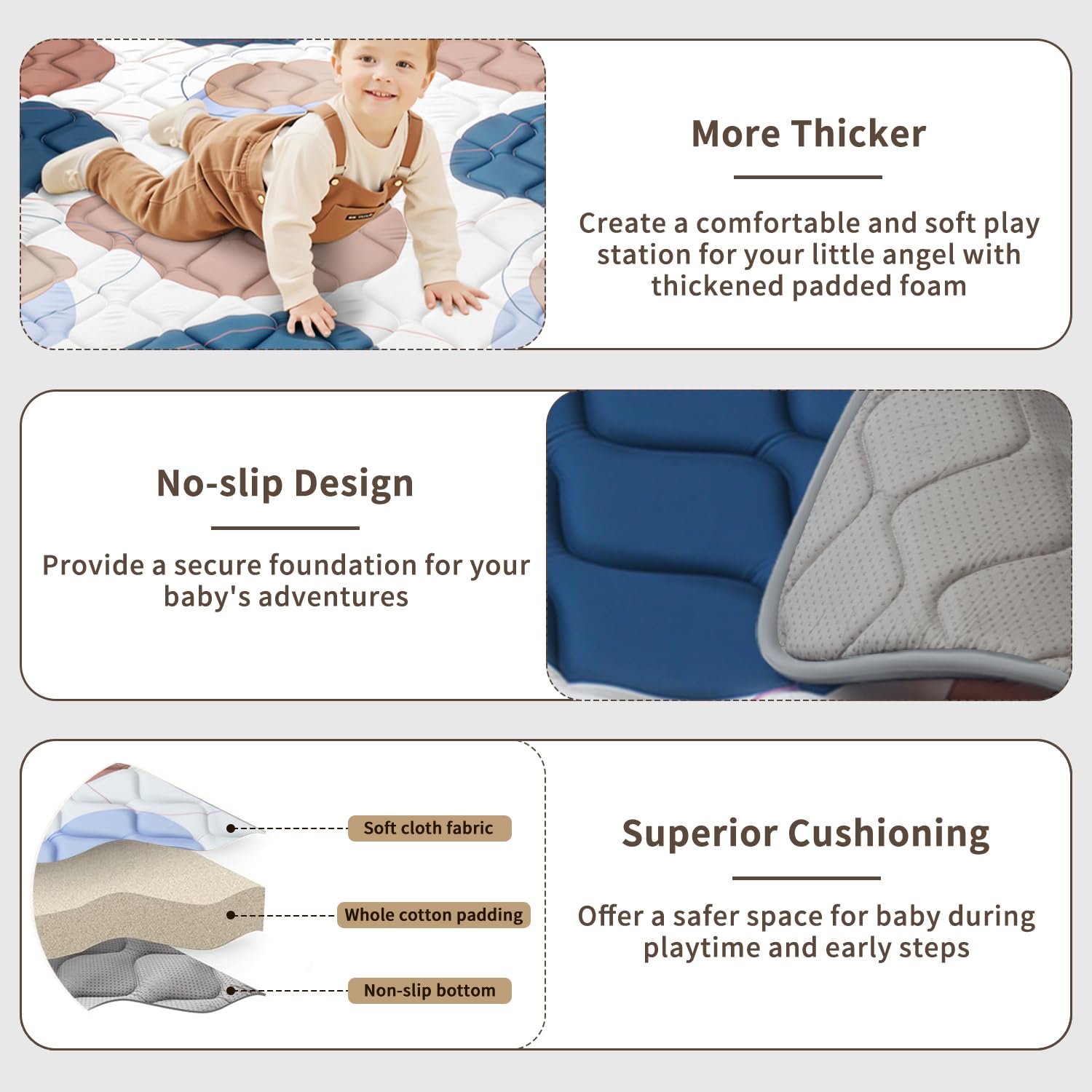 More Thicker

Create a comfortable and soft play station for your little angel with thickened padded foam

No-slip Design

Provide a secure foundation for your baby's adventures

Soft cloth fabric

Whole cotton padding

Non-slip bottom

Superior Cushioning

Offer a safer space for baby during playtime and early steps